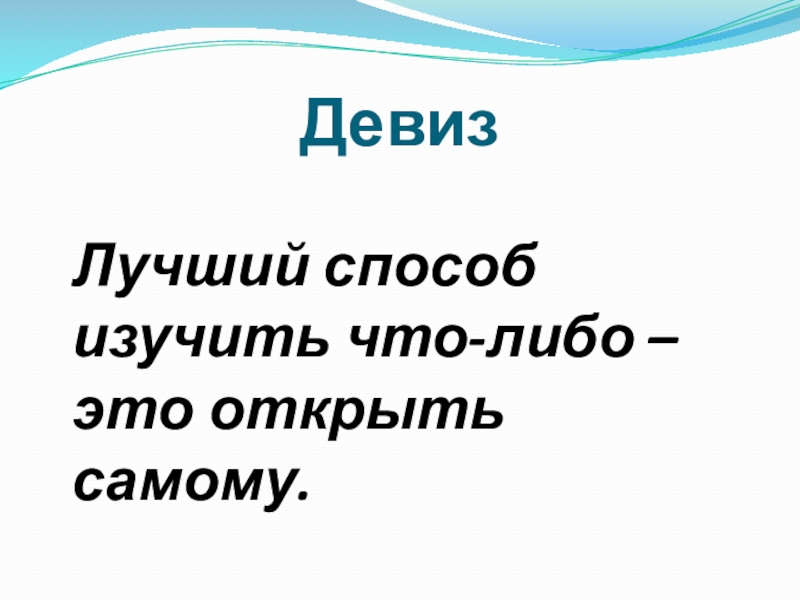 Девиз

Лучший способ изучить что-либо – это открыть самому.